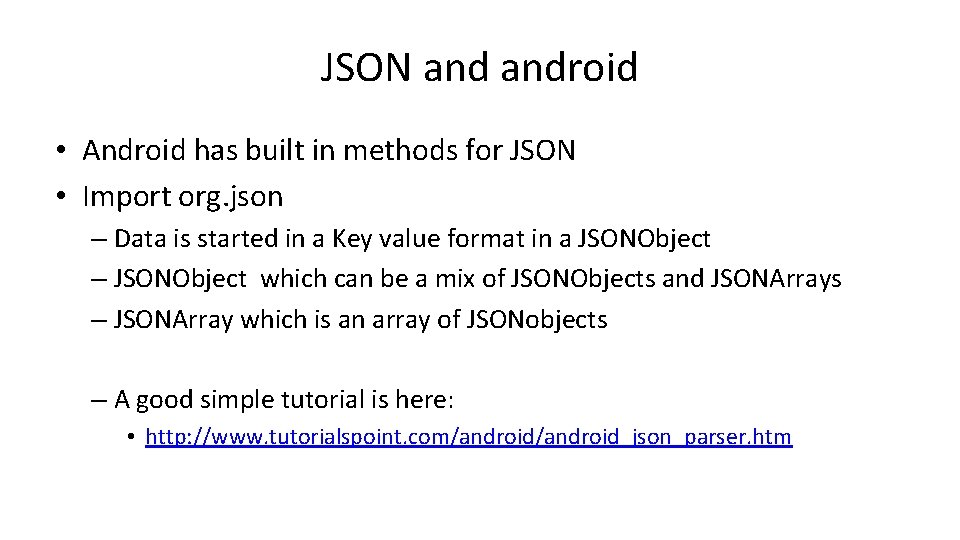 JSON and android

• Android has built in methods for JSON
• Import org.json
– Data is started in a Key value format in a JSONObject
– JSONObject which can be a mix of JSONObjects and JSONArrays
– JSONArray which is an array of JSONobjects

– A good simple tutorial is here:
• http://www.tutorialspoint.com/android/android_json_parser.htm